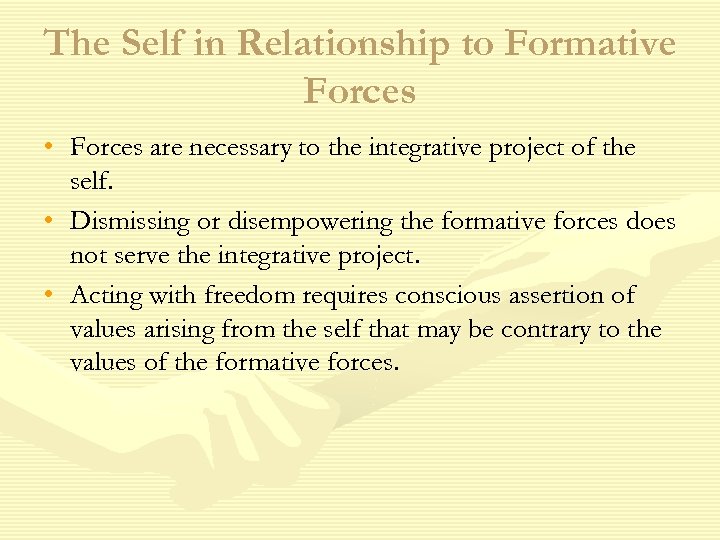 The Self in Relationship to Formative Forces

• Forces are necessary to the integrative project of the self.

• Dismissing or disempowering the formative forces does not serve the integrative project.

• Acting with freedom requires conscious assertion of values arising from the self that may be contrary to the values of the formative forces.